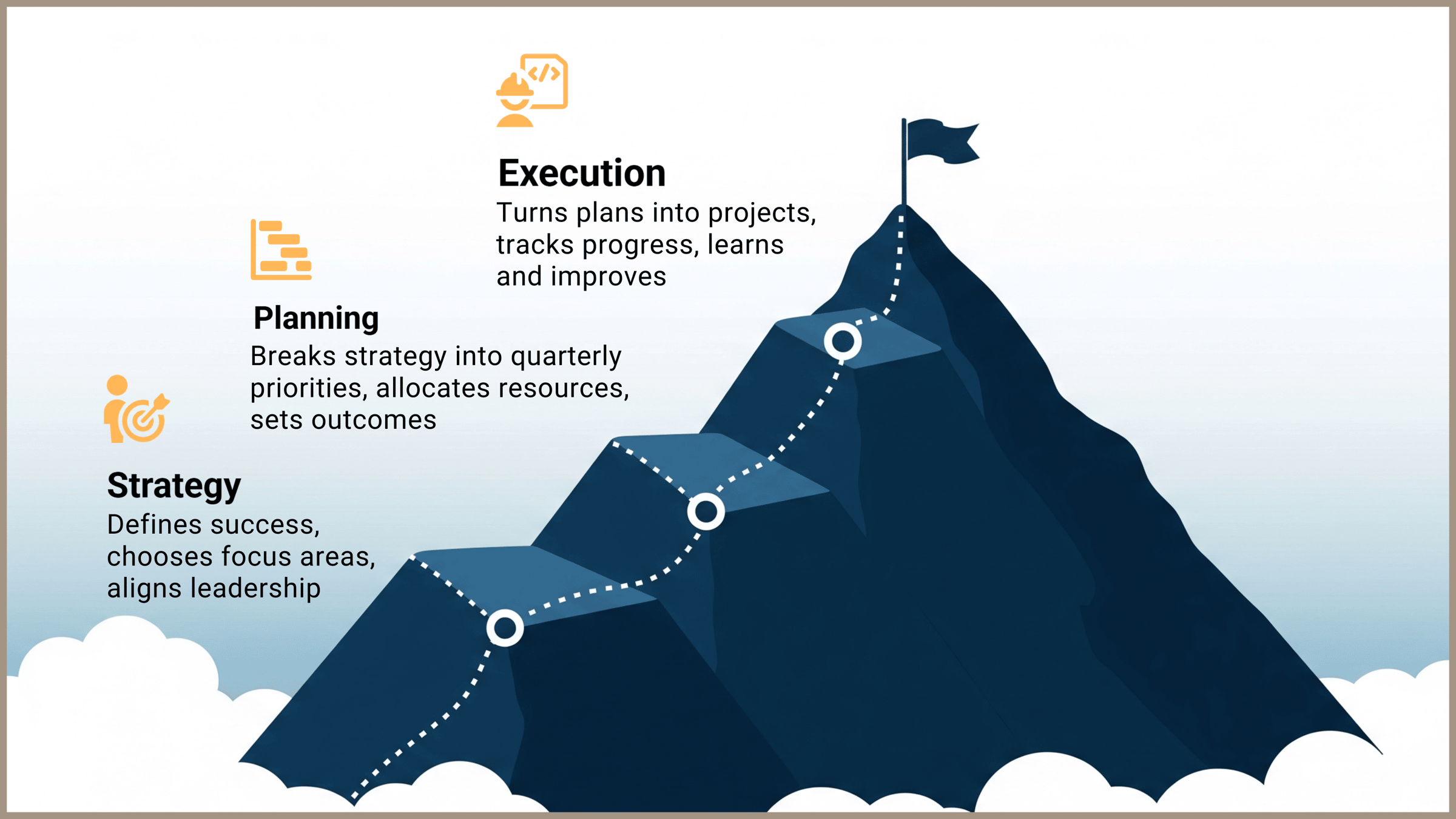 Execution
Turns plans into projects, tracks progress, learns and improves

Planning
Breaks strategy into quarterly priorities, allocates resources, sets outcomes

Strategy
Defines success, chooses focus areas, aligns leadership